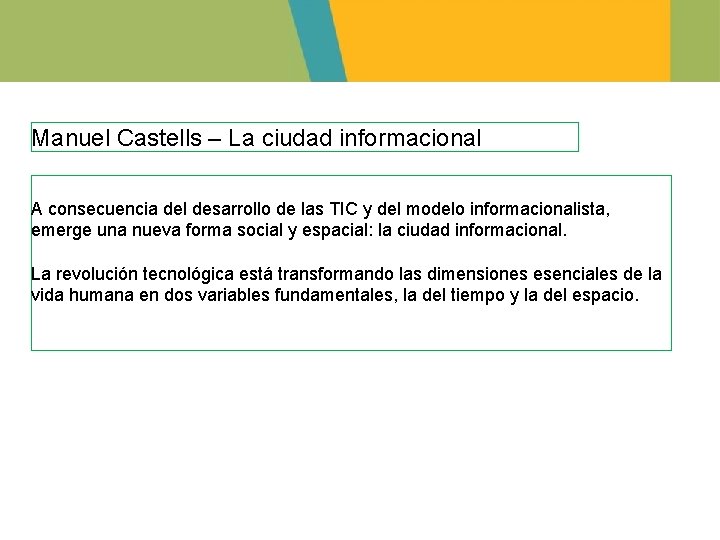 Manuel Castells – La ciudad informacional

A consecuencia del desarrollo de las TIC y del modelo informacionalista, emerge una nueva forma social y espacial: la ciudad informacional.

La revolución tecnológica está transformando las dimensiones esenciales de la vida humana en dos variables fundamentales, la del tiempo y la del espacio.